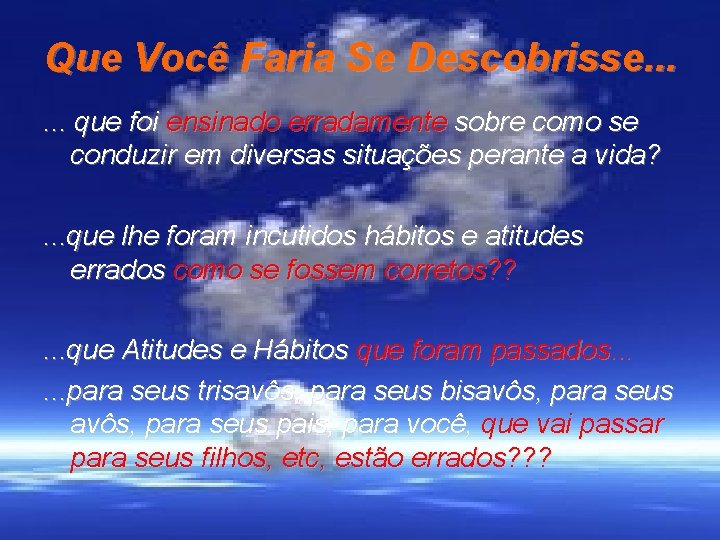 Que Você Faria Se Descobrisse...

... que foi ensinado erradamente sobre como se conduzir em diversas situações perante a vida?

...que lhe foram incutidos hábitos e atitudes errados como se fossem corretos??

...que Atitudes e Hábitos que foram passados...

...para seus trisavôs, para seus bisavôs, para seus avôs, para seus pais, para você, que vai passar para seus filhos, etc, estão errados???